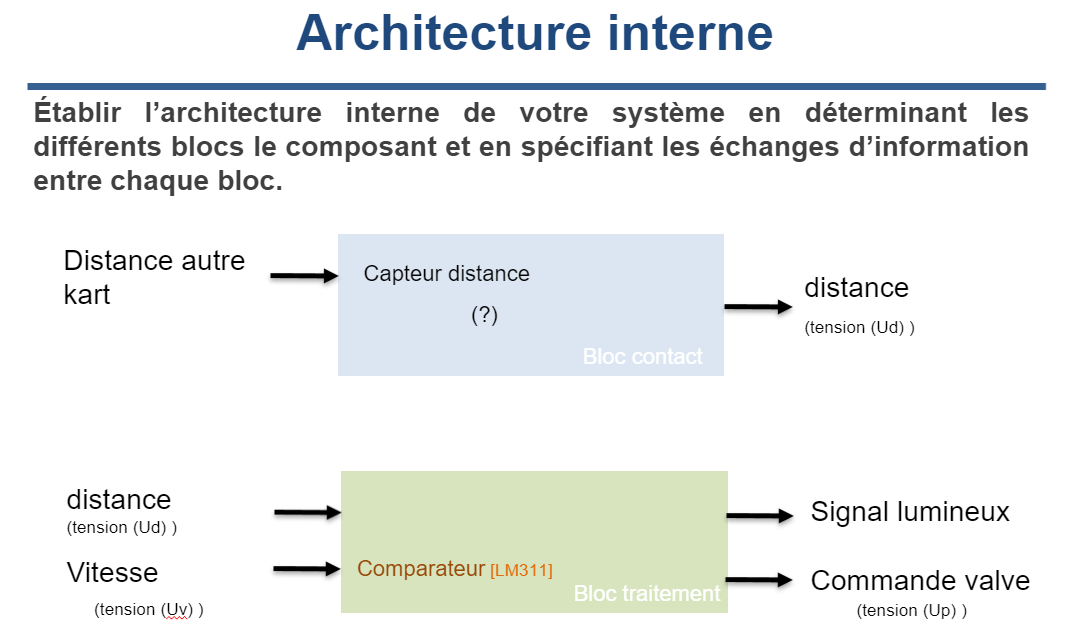 Architecture interne

Établir l'architecture interne de votre système en déterminant les différents blocs le composant et en spécifiant les échanges d'information entre chaque bloc.

Distance autre kart

Capteur distance

(?)

Bloc contact

distance

(tension (Ud) )

distance

(tension (Ud) )

Vitesse

(tension (Uv) )

Comparateur [LM311]

Bloc traitement

Signal lumineux

Commande valve

(tension (Up) )